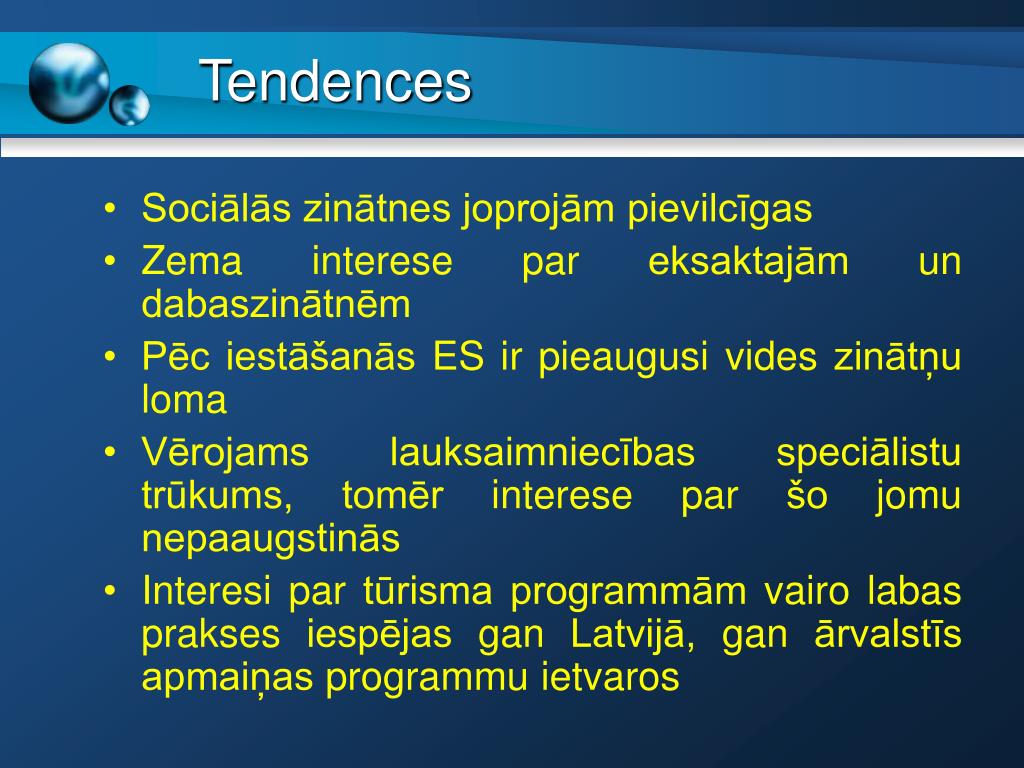 Tendences

• Sociālās zinātnes joprojām pievilcīgas
• Zema interese par eksaktajām un dabaszinātnēm
• Pēc iestāšanās ES ir pieaugusi vides zinātņu loma
• Vērojams lauksaimniecības speciālistu trūkums, tomēr interese par šo jomu nepaaugstinās
• Interesi par tūrisma programmām vairo labas prakses iespējas gan Latvijā, gan ārvalstīs apmaiņas programmu ietvaros